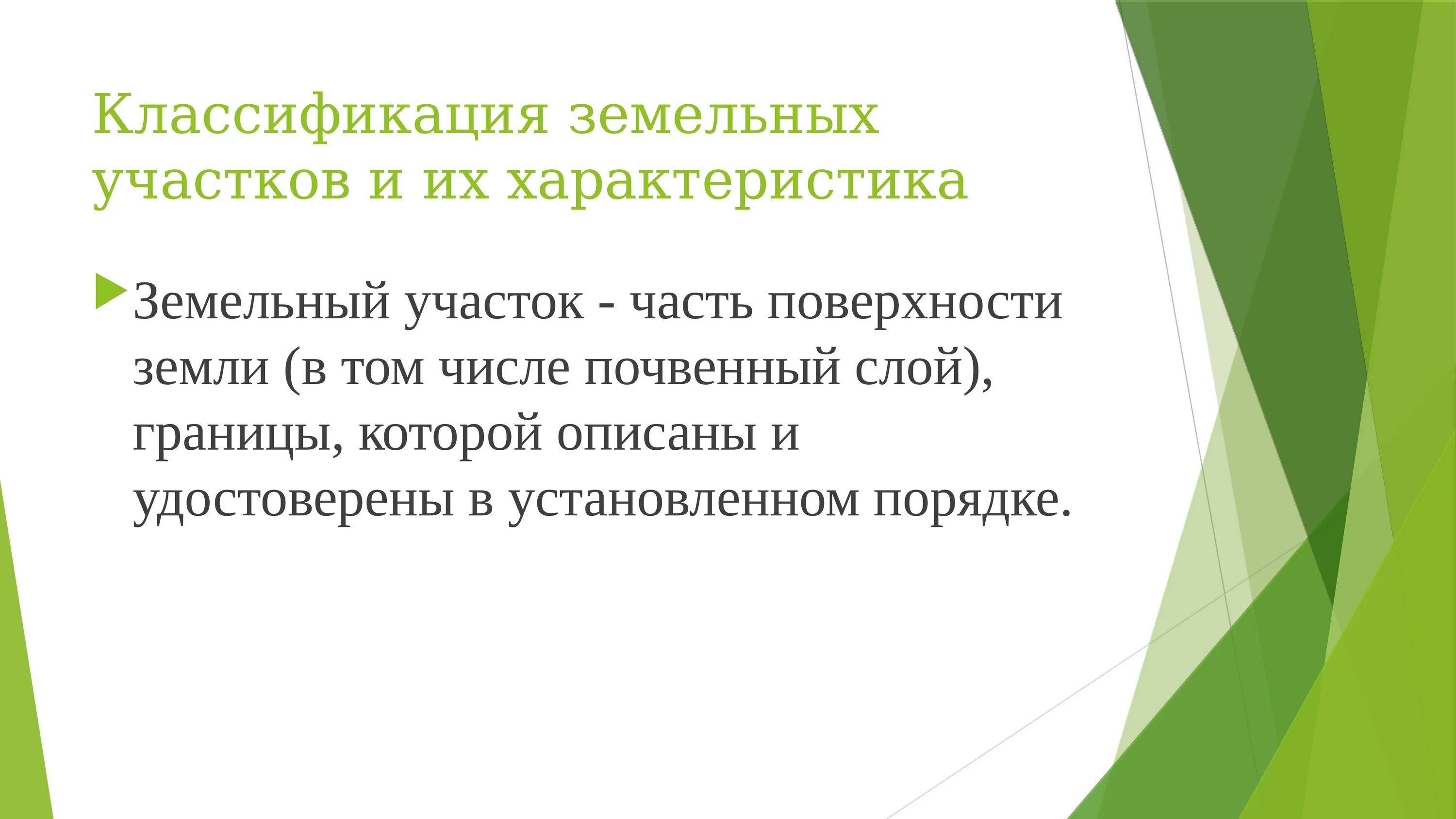 Классификация земельных участков и их характеристика

Земельный участок - часть поверхности земли (в том числе почвенный слой), границы, которой описаны и удостоверены в установленном порядке.